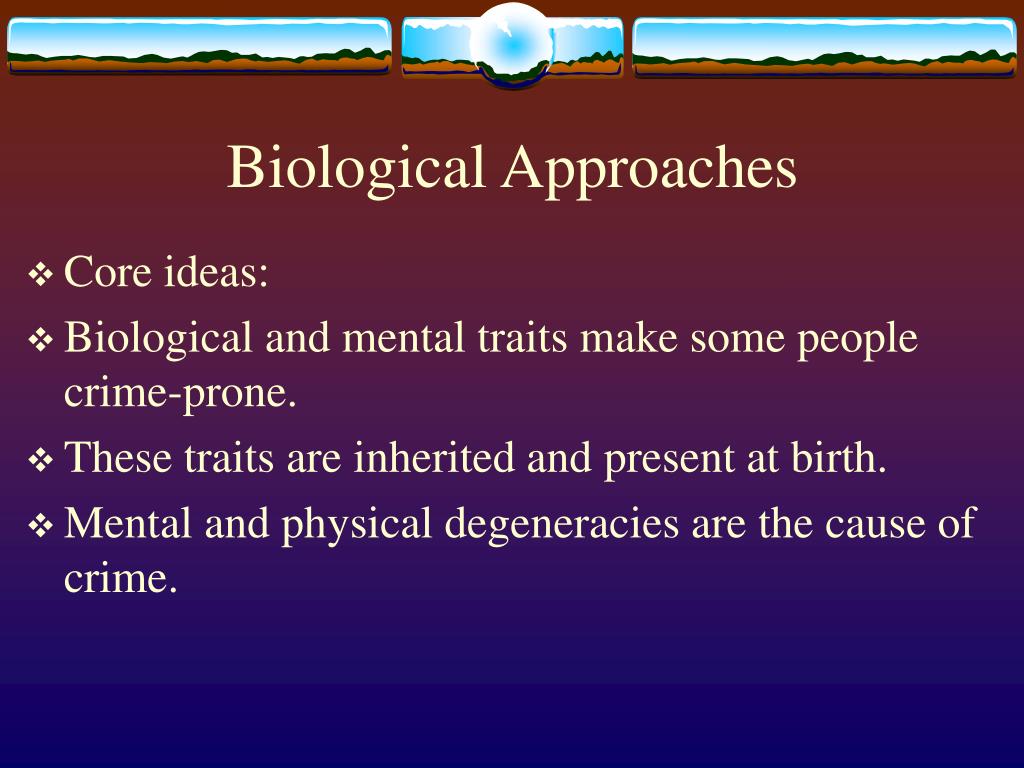 Biological Approaches

❖ Core ideas:

❖ Biological and mental traits make some people crime-prone.

❖ These traits are inherited and present at birth.

❖ Mental and physical degeneracies are the cause of crime.